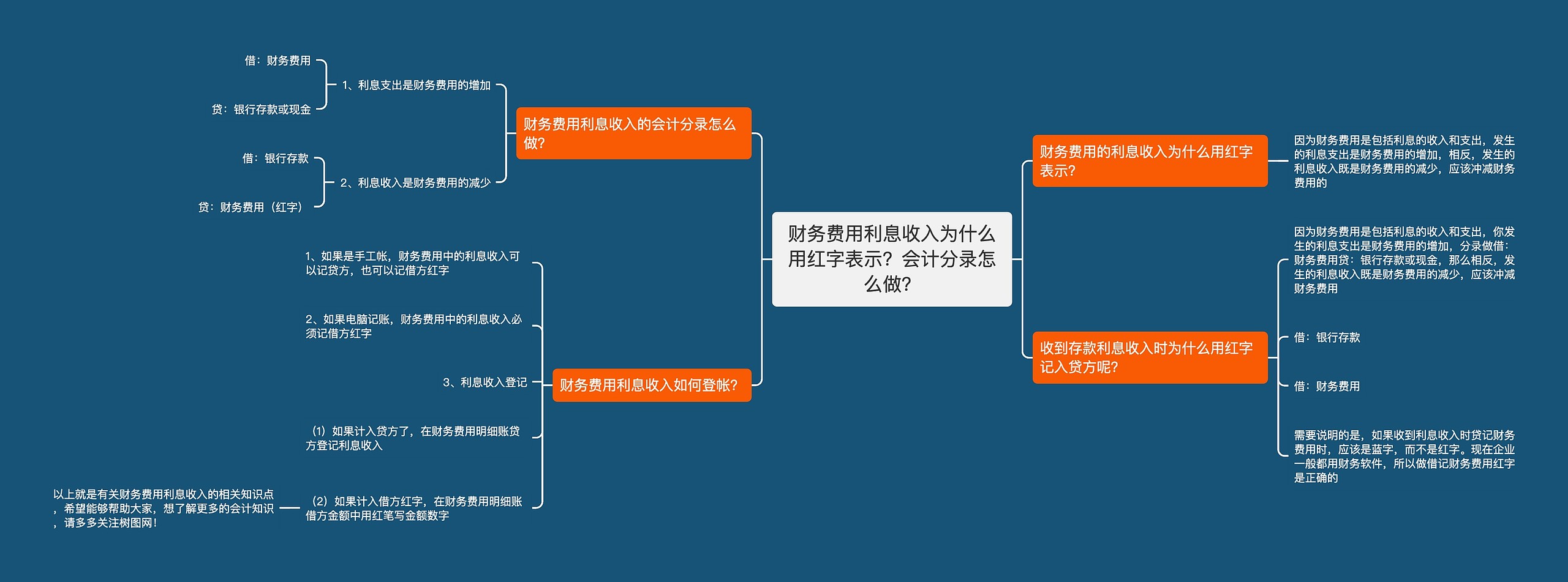 财务费用利息收入为什么用红字表示？会计分录怎么做？

财务费用利息收入的会计分录怎么做？

1、利息支出是财务费用的增加

借：财务费用

贷：银行存款或现金

2、利息收入是财务费用的减少

借：银行存款

贷：财务费用（红字）

财务费用利息收入如何登帐？

1、如果是手工帐，财务费用中的利息收入可以记贷方，也可以记借方红字

2、如果电脑记账，财务费用中的利息收入必须记借方红字

3、利息收入登记

（1）如果计入贷方了，在财务费用明细账贷方登记利息收入

（2）如果计入借方红字，在财务费用明细账借方金额中用红笔写金额数字

以上就是有关财务费用利息收入的相关知识点，希望能够帮助大家，想了解更多的会计知识，请多多关注树图网！

财务费用的利息收入为什么用红字表示？

因为财务费用是包括利息的收入和支出，发生的利息支出是财务费用的增加，相反，发生的利息收入既是财务费用的减少，应该冲减财务费用的

收到存款利息收入时为什么用红字记入贷方呢？

因为财务费用是包括利息的收入和支出，你发生的利息支出是财务费用的增加，分录做借：财务费用贷：银行存款或现金，那么相反，发生的利息收入既是财务费用的减少，应该冲减财务费用

借：银行存款

借：财务费用

需要说明的是，如果收到利息收入时贷记财务费用时，应该是蓝字，而不是红字。现在企业一般都用财务软件，所以做借记财务费用红字是正确的